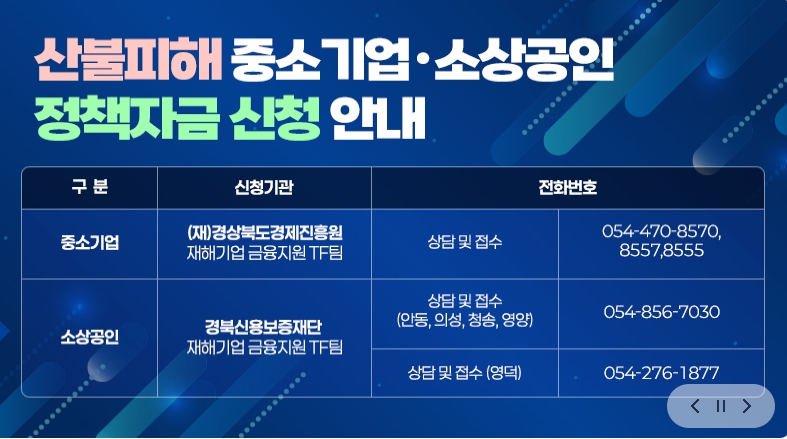 산불피해 중소기업·소상공인
정책자금 신청 안내

| 구 분 | 신청기관 | 전화번호 | |
|---|---|---|---|
| 중소기업 | (재)경상북도경제진흥원 재해기업 금융지원 TF팀 | 상담 및 접수 | 054-470-8570, 8557,8555 |
| 소상공인 | 경북신용보증재단 재해기업 금융지원 TF팀 | 상담 및 접수 (안동, 의성, 청송, 영양) | 054-856-7030 |
| | | 상담 및 접수 (영덕) | 054-276-1877 |

< II >